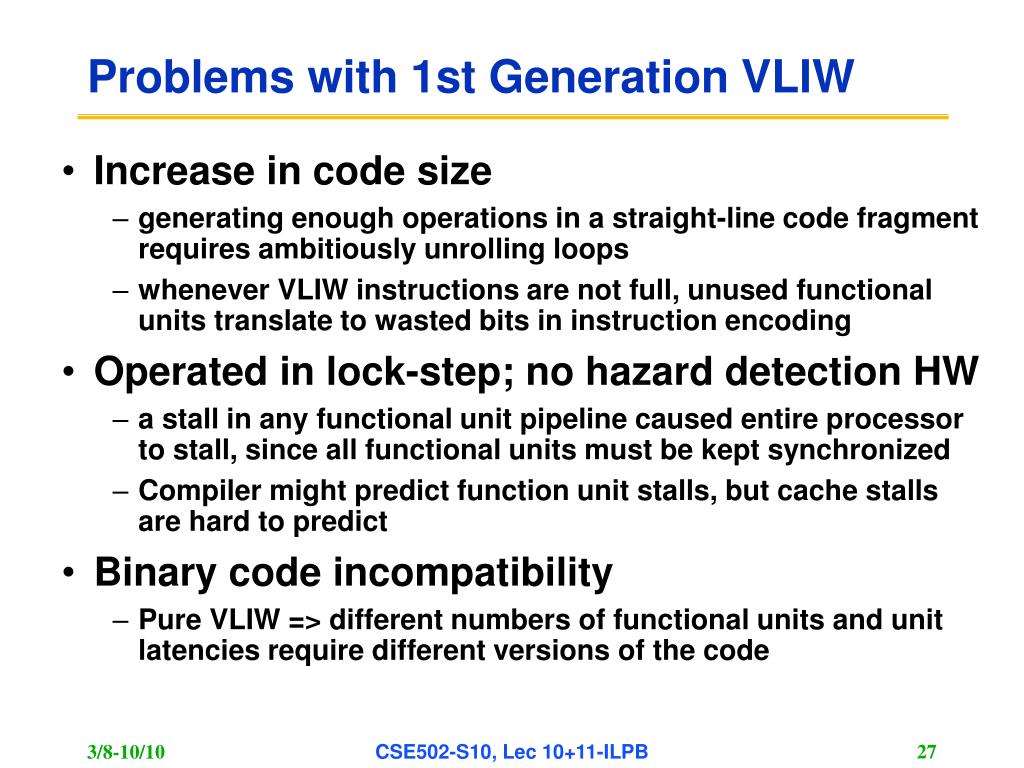 Problems with 1st Generation VLIW

• Increase in code size
– generating enough operations in a straight-line code fragment requires ambitiously unrolling loops
– whenever VLIW instructions are not full, unused functional units translate to wasted bits in instruction encoding

• Operated in lock-step; no hazard detection HW
– a stall in any functional unit pipeline caused entire processor to stall, since all functional units must be kept synchronized
– Compiler might predict function unit stalls, but cache stalls are hard to predict

• Binary code incompatibility
– Pure VLIW => different numbers of functional units and unit latencies require different versions of the code

3/8-10/10 CSE502-S10, Lec 10+11-ILPB 27